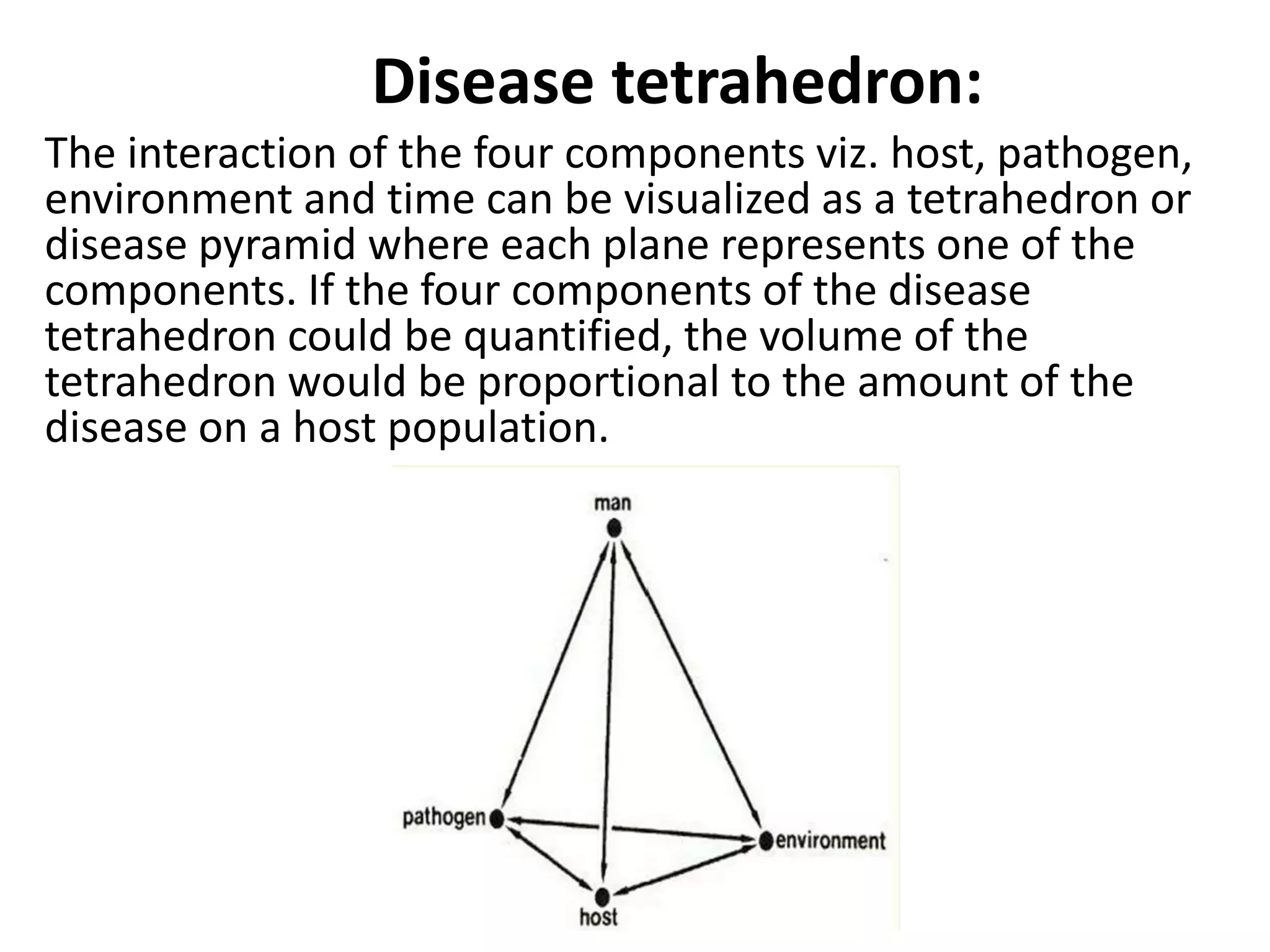 Disease tetrahedron:

The interaction of the four components viz. host, pathogen, environment and time can be visualized as a tetrahedron or disease pyramid where each plane represents one of the components. If the four components of the disease tetrahedron could be quantified, the volume of the tetrahedron would be proportional to the amount of the disease on a host population.

man

pathogen

environment

host